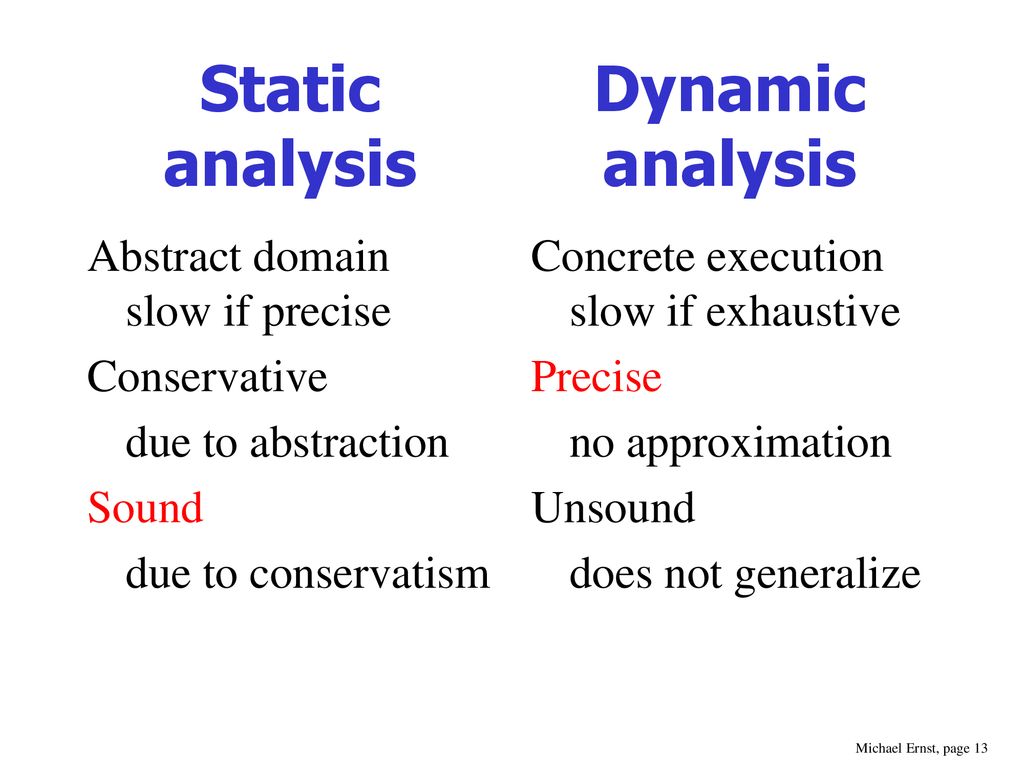 Static analysis

Abstract domain
slow if precise

Conservative
due to abstraction

Sound
due to conservatism

Dynamic analysis

Concrete execution
slow if exhaustive

Precise
no approximation

Unsound
does not generalize

Michael Ernst, page 13